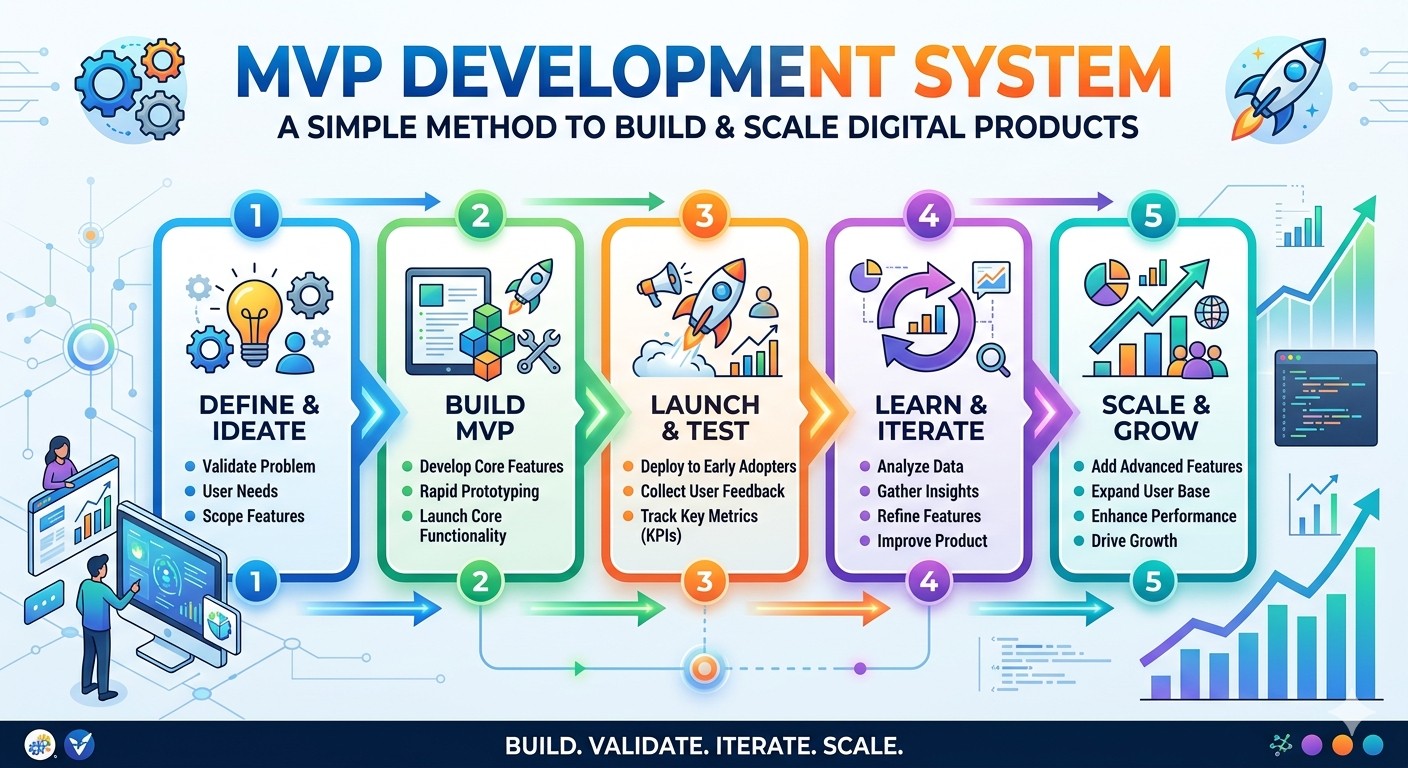 MVP DEVELOPMENT SYSTEM
A SIMPLE METHOD TO BUILD & SCALE DIGITAL PRODUCTS

1
DEFINE & IDEATE
- Validate Problem
- User Needs
- Scope Features
1

2
BUILD MVP
- Develop Core Features
- Rapid Prototyping
- Launch Core Functionality
2

3
LAUNCH & TEST
- Deploy to Early Adopters
- Collect User Feedback
- Track Key Metrics (KPIs)
3

4
LEARN & ITERATE
- Analyze Data
- Gather Insights
- Refine Features
- Improve Product
4

5
SCALE & GROW
- Add Advanced Features
- Expand User Base
- Enhance Performance
- Drive Growth
5

BUILD. VALIDATE. ITERATE. SCALE.